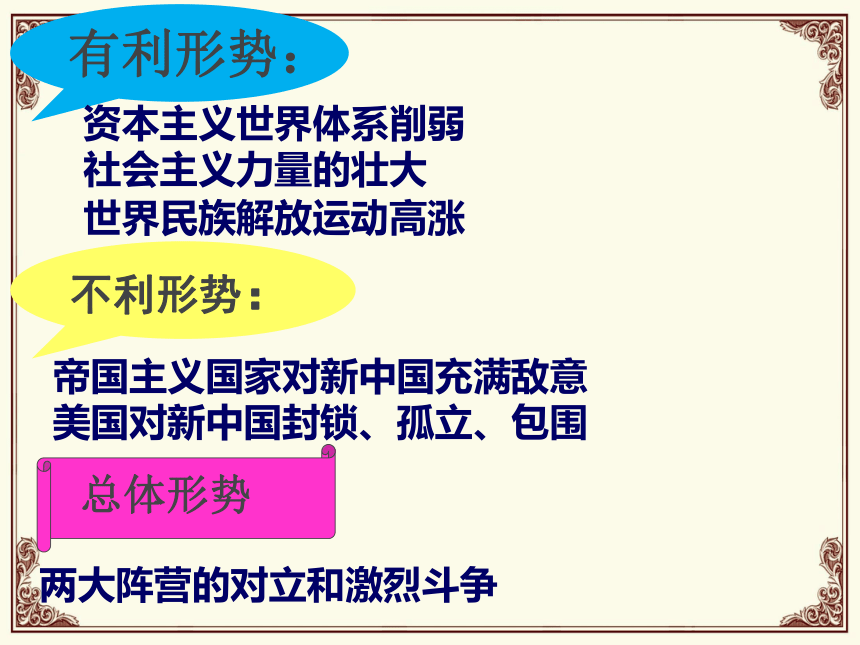 有利形势：

资本主义世界体系削弱
社会主义力量的壮大
世界民族解放运动高涨

不利形势：

帝国主义国家对新中国充满敌意
美国对新中国封锁、孤立、包围

总体形势

两大阵营的对立和激烈斗争